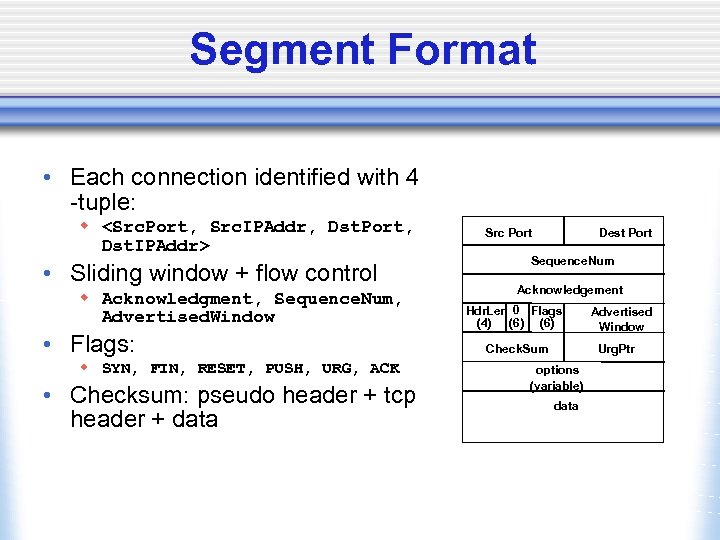 Segment Format

• Each connection identified with 4 -tuple:
  ◆ <SrcPort, SrcIPAddr, DstPort, DstIPAddr>
• Sliding window + flow control
  ◆ Acknowledgment, SequenceNum, AdvertisedWindow
• Flags:
  ◆ SYN, FIN, RESET, PUSH, URG, ACK
• Checksum: pseudo header + tcp header + data

Src Port
Dest Port
SequenceNum
Acknowledgement
HdrLen (4)
0 (6)
Flags (6)
Advertised Window
CheckSum
UrgPtr
options (variable)
data